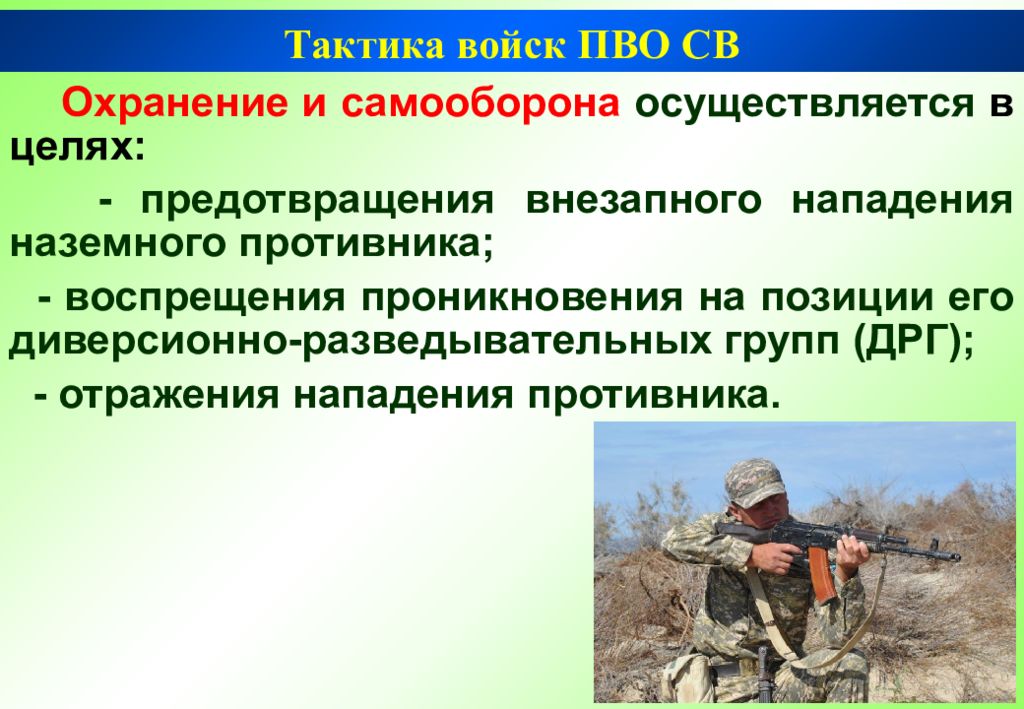 Тактика войск ПВО СВ

Охранение и самооборона осуществляется в целях:

- предотвращения внезапного нападения наземного противника;

- воспрещения проникновения на позиции его диверсионно-разведывательных групп (ДРГ);

- отражения нападения противника.